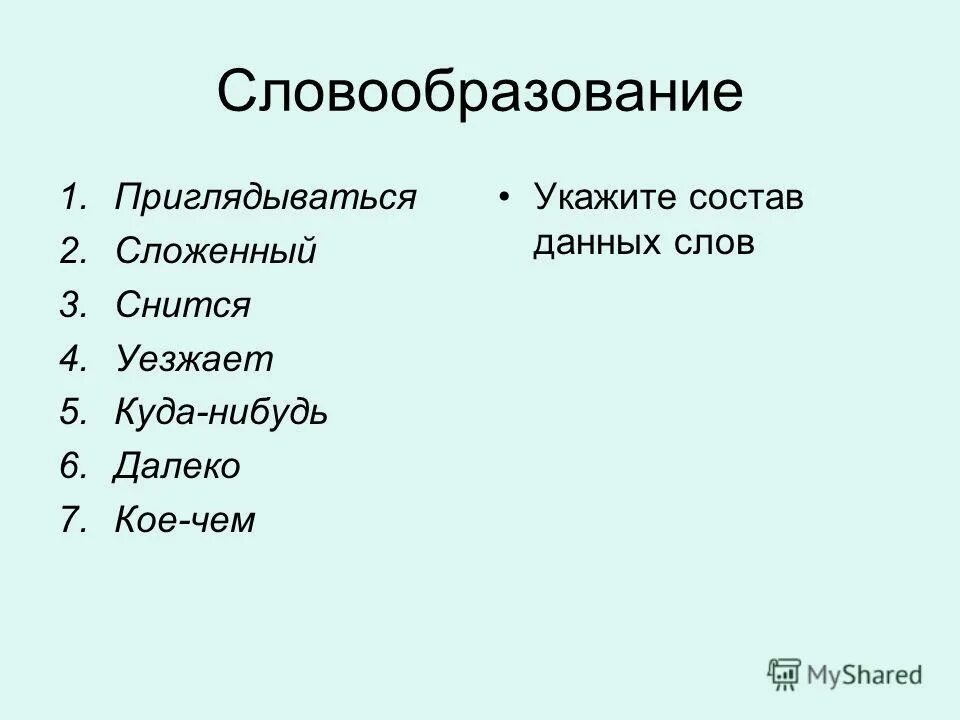 Словообразование

1. Приглядываться
2. Сложенный
3. Снится
4. Уезжает
5. Куда-нибудь
6. Далеко
7. Кое-чем

• Укажите состав данных слов

MyShared